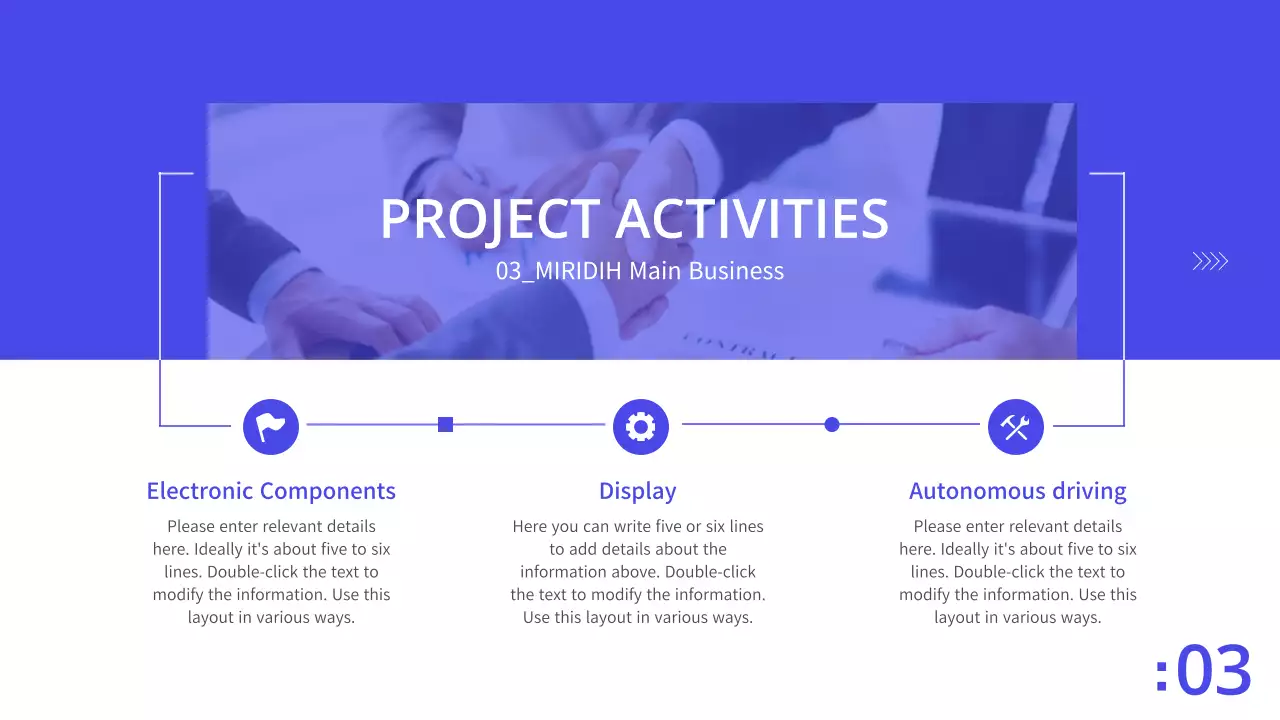 PROJECT ACTIVITIES
03_MIRIDIH Main Business

Electronic Components
Please enter relevant details here. Ideally it's about five to six lines. Double-click the text to modify the information. Use this layout in various ways.

Display
Here you can write five or six lines to add details about the information above. Double-click the text to modify the information. Use this layout in various ways.

Autonomous driving
Please enter relevant details here. Ideally it's about five to six lines. Double-click the text to modify the information. Use this layout in various ways.

:03